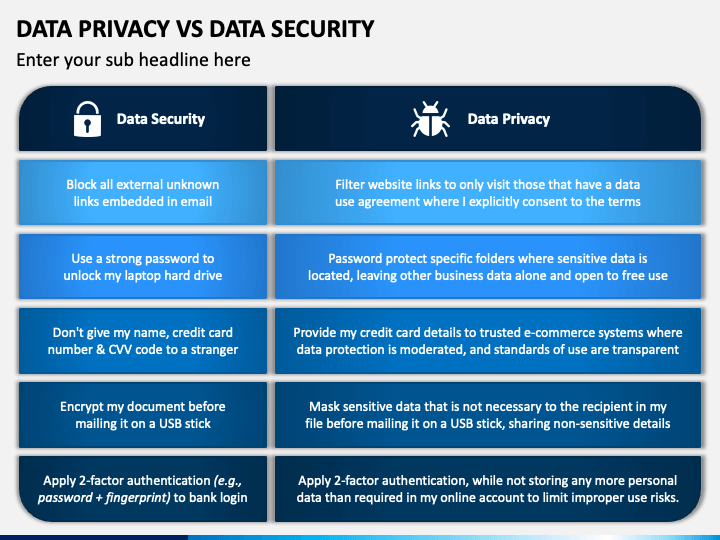 DATA PRIVACY VS DATA SECURITY

Enter your sub headline here

| Data Security | Data Privacy |
|---|---|
| Block all external unknown links embedded in email | Filter website links to only visit those that have a data use agreement where I explicitly consent to the terms |
| Use a strong password to unlock my laptop hard drive | Password protect specific folders where sensitive data is located, leaving other business data alone and open to free use |
| Don't give my name, credit card number & CVV code to a stranger | Provide my credit card details to trusted e-commerce systems where data protection is moderated, and standards of use are transparent |
| Encrypt my document before mailing it on a USB stick | Mask sensitive data that is not necessary to the recipient in my file before mailing it on a USB stick, sharing non-sensitive details |
| Apply 2-factor authentication (e.g., password + fingerprint) to bank login | Apply 2-factor authentication, while not storing any more personal data than required in my online account to limit improper use risks. |